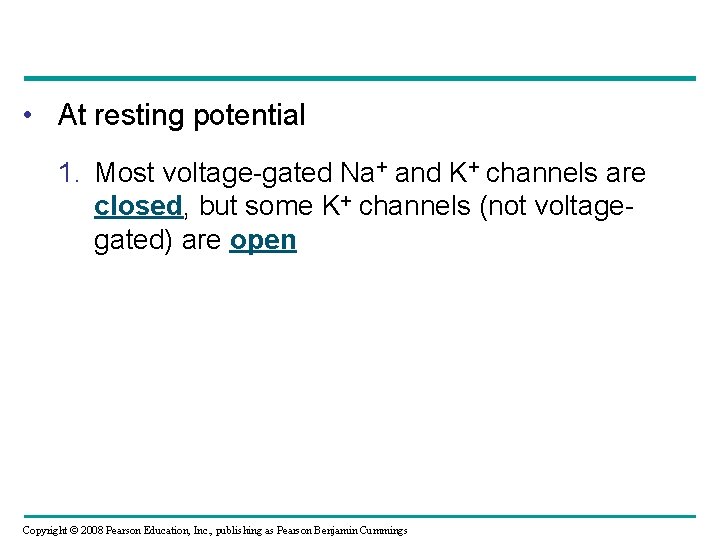 • At resting potential

1. Most voltage-gated $Na^+$ and $K^+$ channels are closed, but some $K^+$ channels (not voltage-gated) are open

Copyright © 2008 Pearson Education, Inc., publishing as Pearson Benjamin Cummings